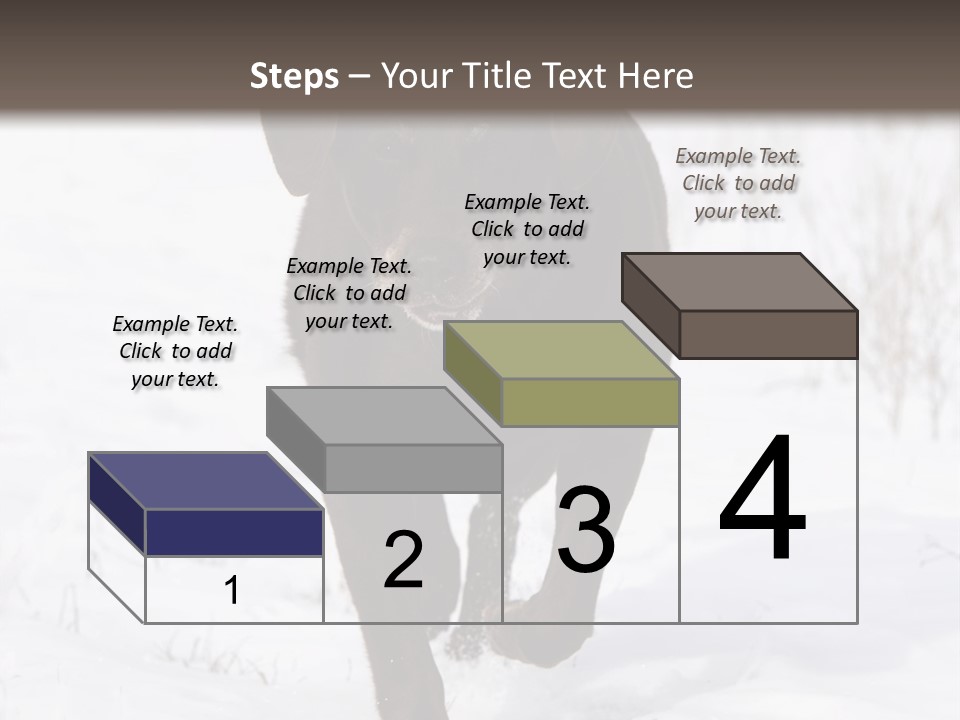 Steps – Your Title Text Here

Example Text. Click to add your text.

Example Text. Click to add your text.

Example Text. Click to add your text.

Example Text. Click to add your text.

1

2

3

4